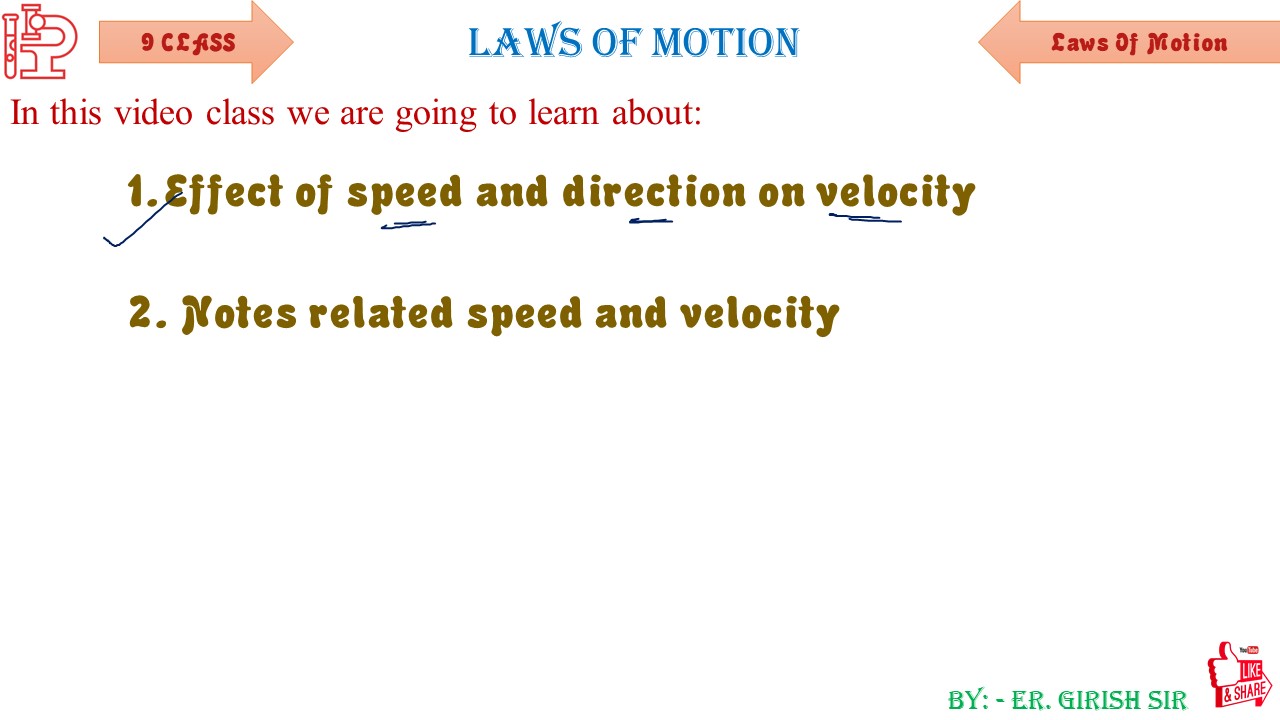 9 CLASS

LAWS OF MOTION

Laws Of Motion

In this video class we are going to learn about:

1. Effect of speed and direction on velocity

2. Notes related speed and velocity

BY: - ER. GIRISH SIR

YouTube LIKE & SHARE